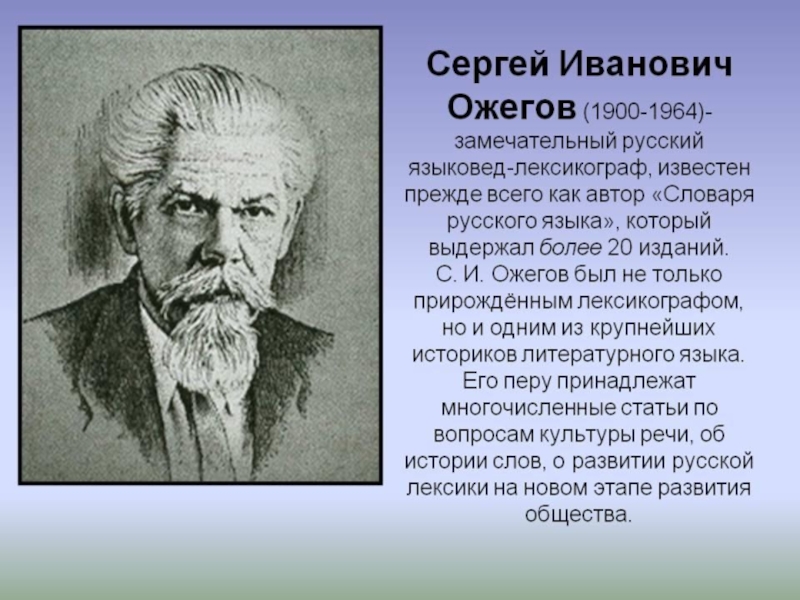 Сергей Иванович Ожегов (1900-1964)- замечательный русский языковед-лексикограф, известен прежде всего как автор «Словаря русского языка», который выдержал более 20 изданий.
С. И. Ожегов был не только прирождённым лексикографом, но и одним из крупнейших историков литературного языка. Его перу принадлежат многочисленные статьи по вопросам культуры речи, об истории слов, о развитии русской лексики на новом этапе развития общества.